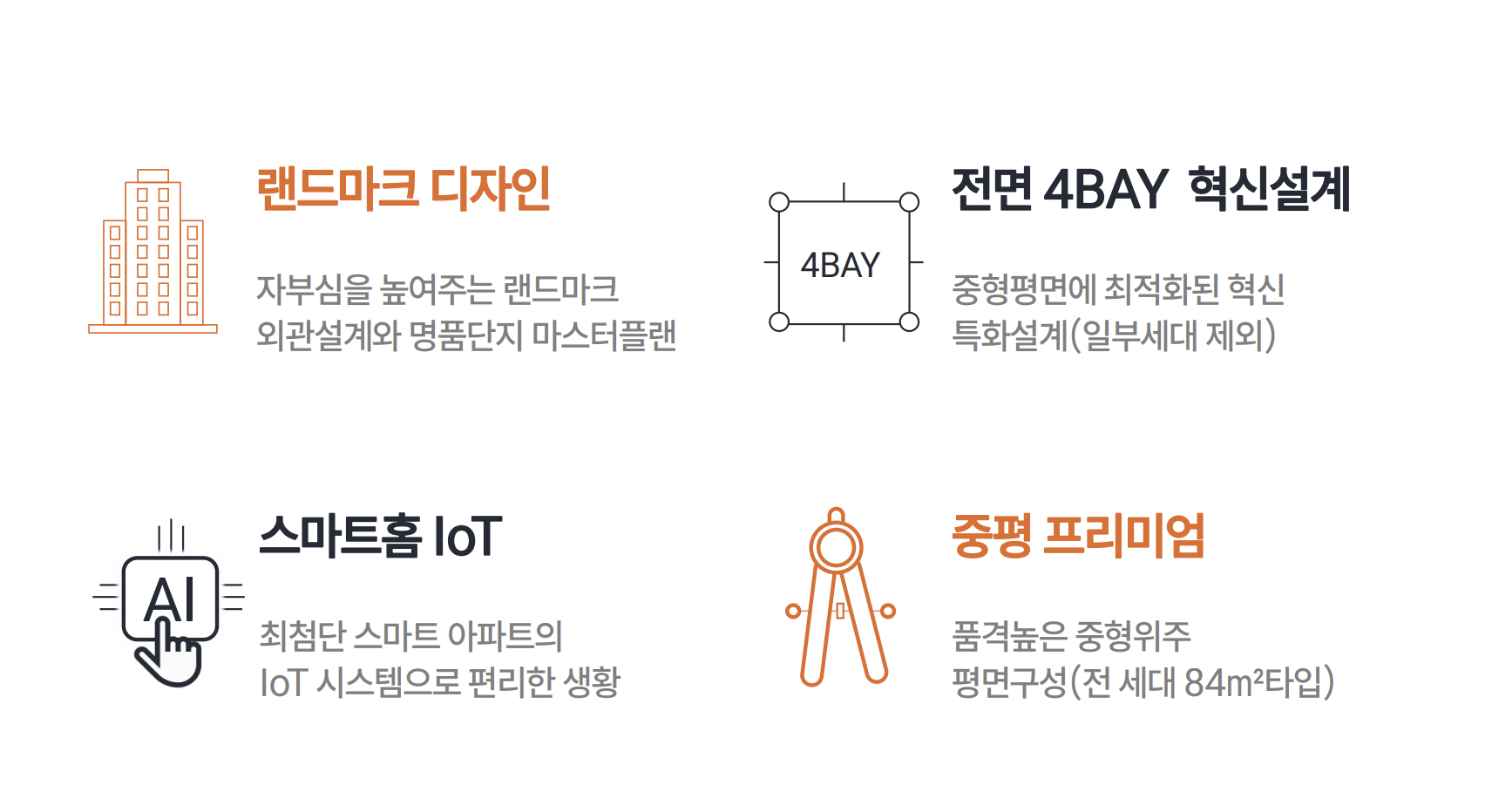 랜드마크 디자인

자부심을 높여주는 랜드마크 외관설계와 명품단지 마스터플랜

4BAY

전면 4BAY 혁신설계

중형평면에 최적화된 혁신 특화설계(일부세대 제외)

AI

스마트홈 IoT

최첨단 스마트 아파트의 IoT 시스템으로 편리한 생활

중평 프리미엄

품격높은 중형위주 평면구성(전 세대 84m²타입)